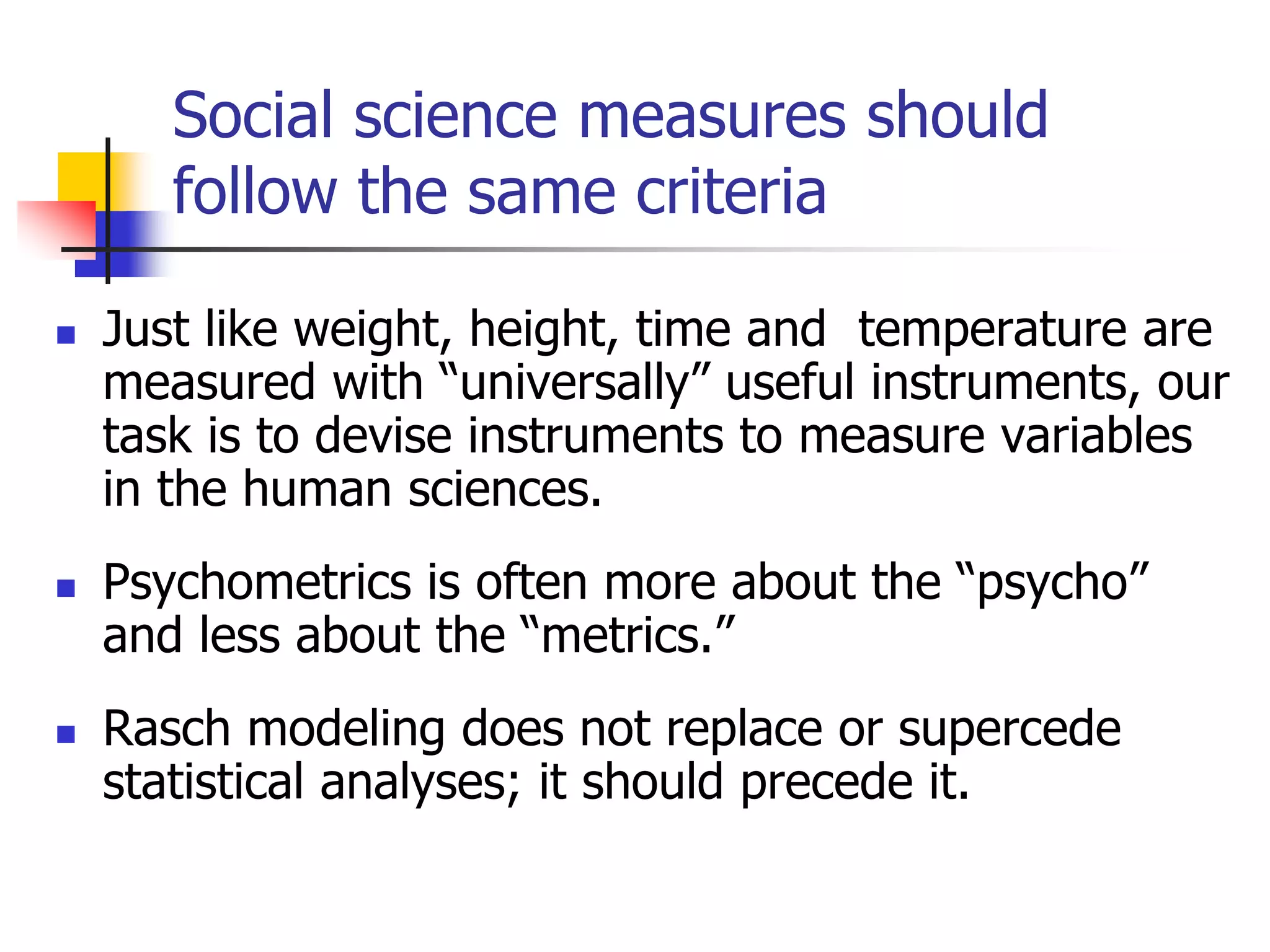 Social science measures should follow the same criteria

- Just like weight, height, time and temperature are measured with “universally” useful instruments, our task is to devise instruments to measure variables in the human sciences.

- Psychometrics is often more about the “psycho” and less about the “metrics.”

- Rasch modeling does not replace or supercede statistical analyses; it should precede it.